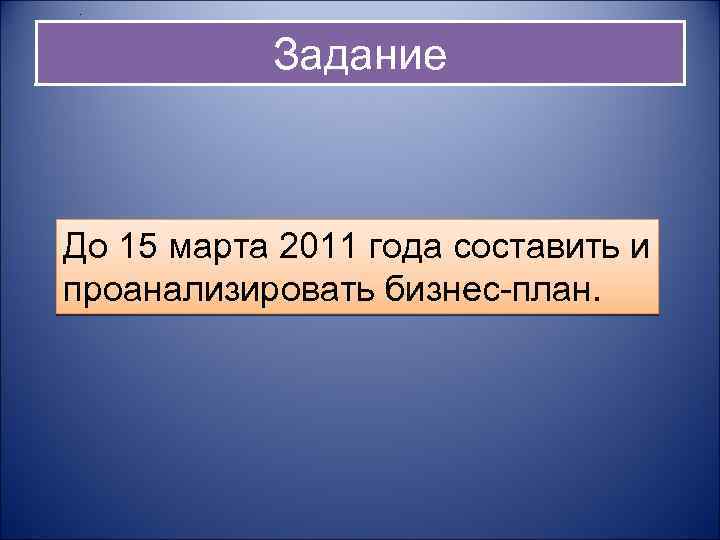 Задание

До 15 марта 2011 года составить и проанализировать бизнес-план.